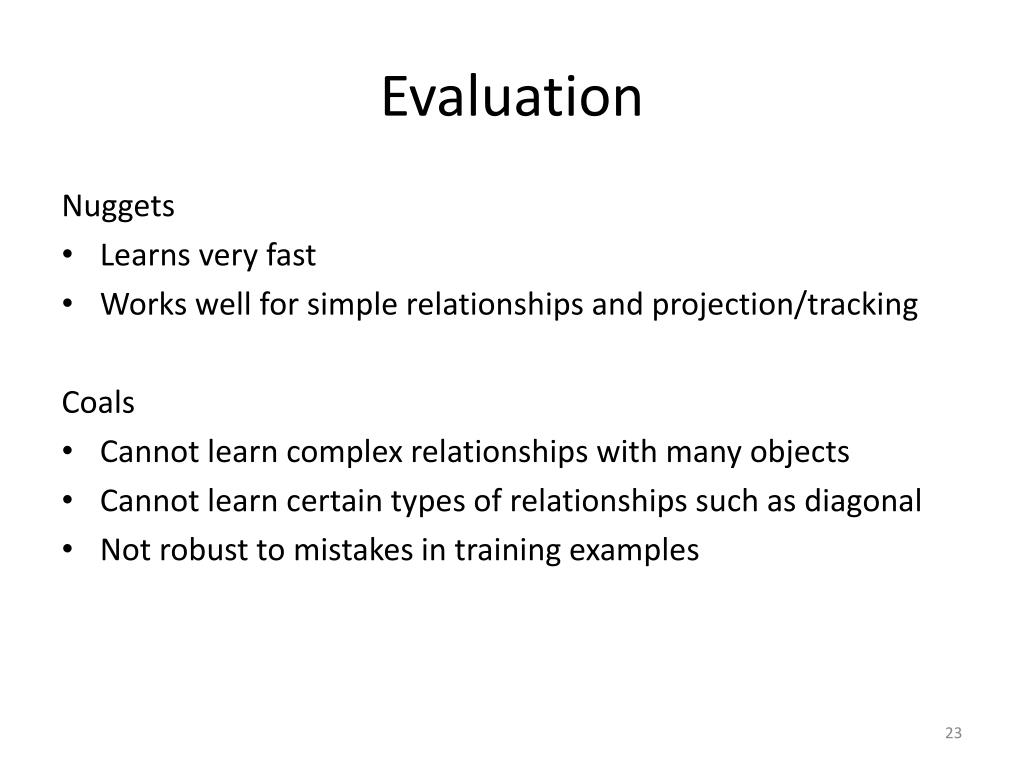 Evaluation

Nuggets
• Learns very fast
• Works well for simple relationships and projection/tracking

Coals
• Cannot learn complex relationships with many objects
• Cannot learn certain types of relationships such as diagonal
• Not robust to mistakes in training examples

23